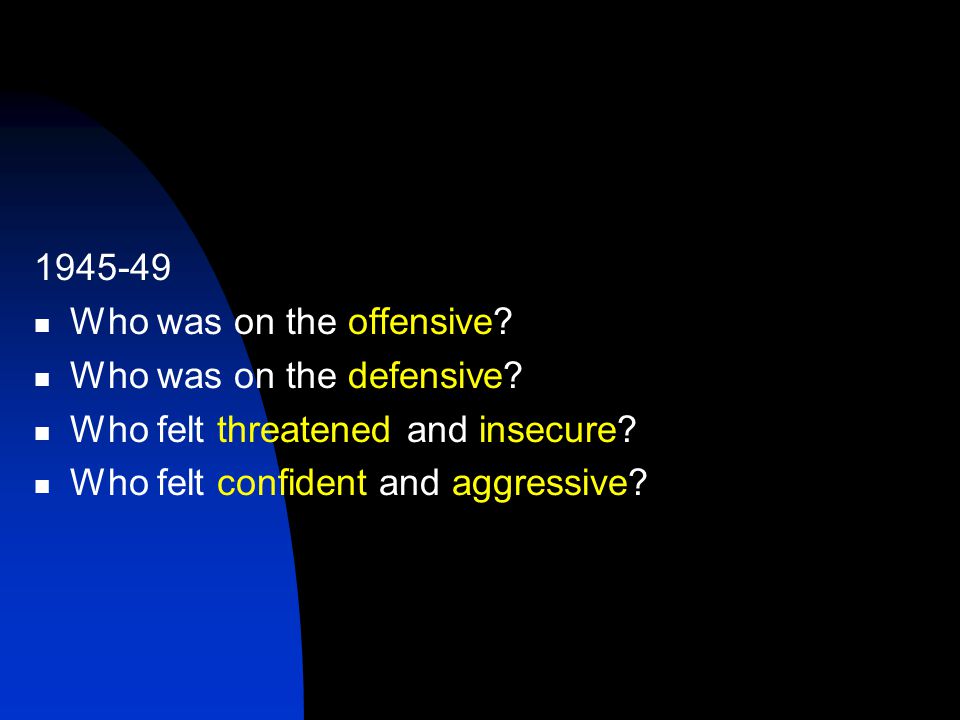 1945-49

- Who was on the offensive?
- Who was on the defensive?
- Who felt threatened and insecure?
- Who felt confident and aggressive?